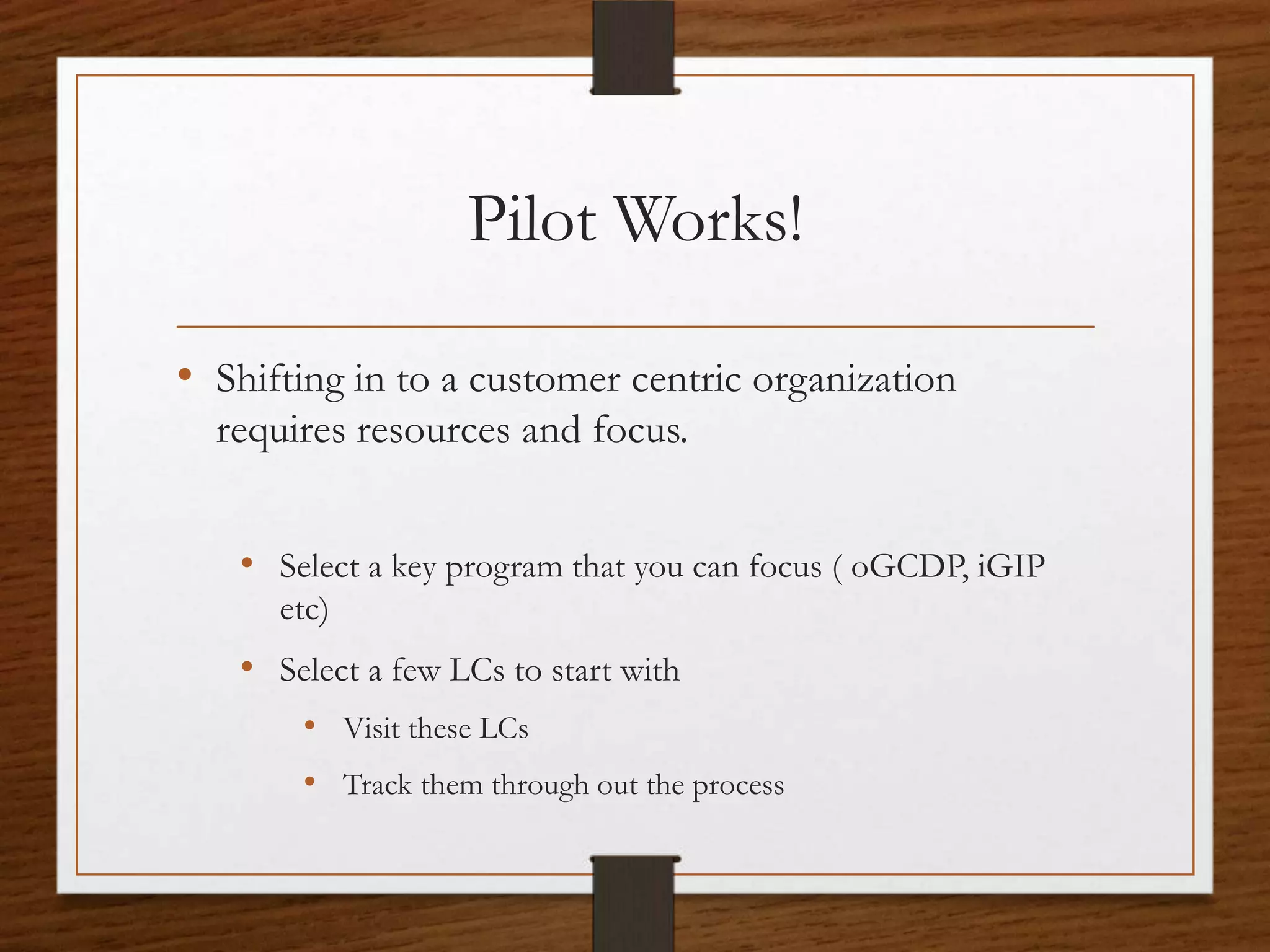 Pilot Works!

• Shifting in to a customer centric organization requires resources and focus.

• Select a key program that you can focus ( oGCDP, iGIP etc)

• Select a few LCs to start with

• Visit these LCs

• Track them through out the process